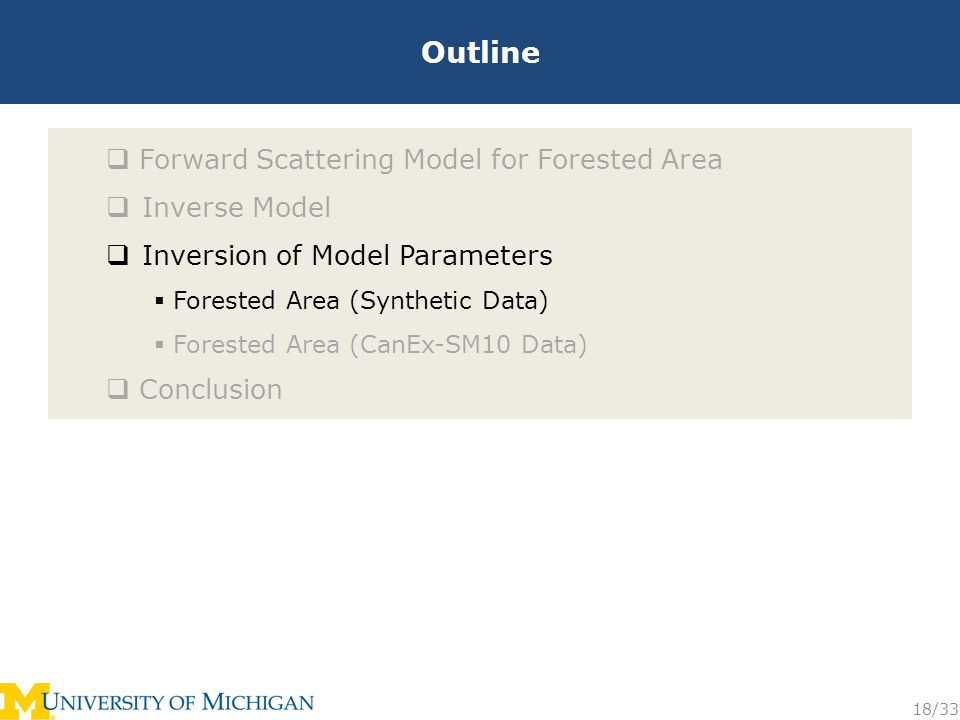 Outline

❑ Forward Scattering Model for Forested Area

❑ Inverse Model

❑ Inversion of Model Parameters

▪ Forested Area (Synthetic Data)

▪ Forested Area (CanEx-SM10 Data)

❑ Conclusion

M UNIVERSITY OF MICHIGAN

18/33